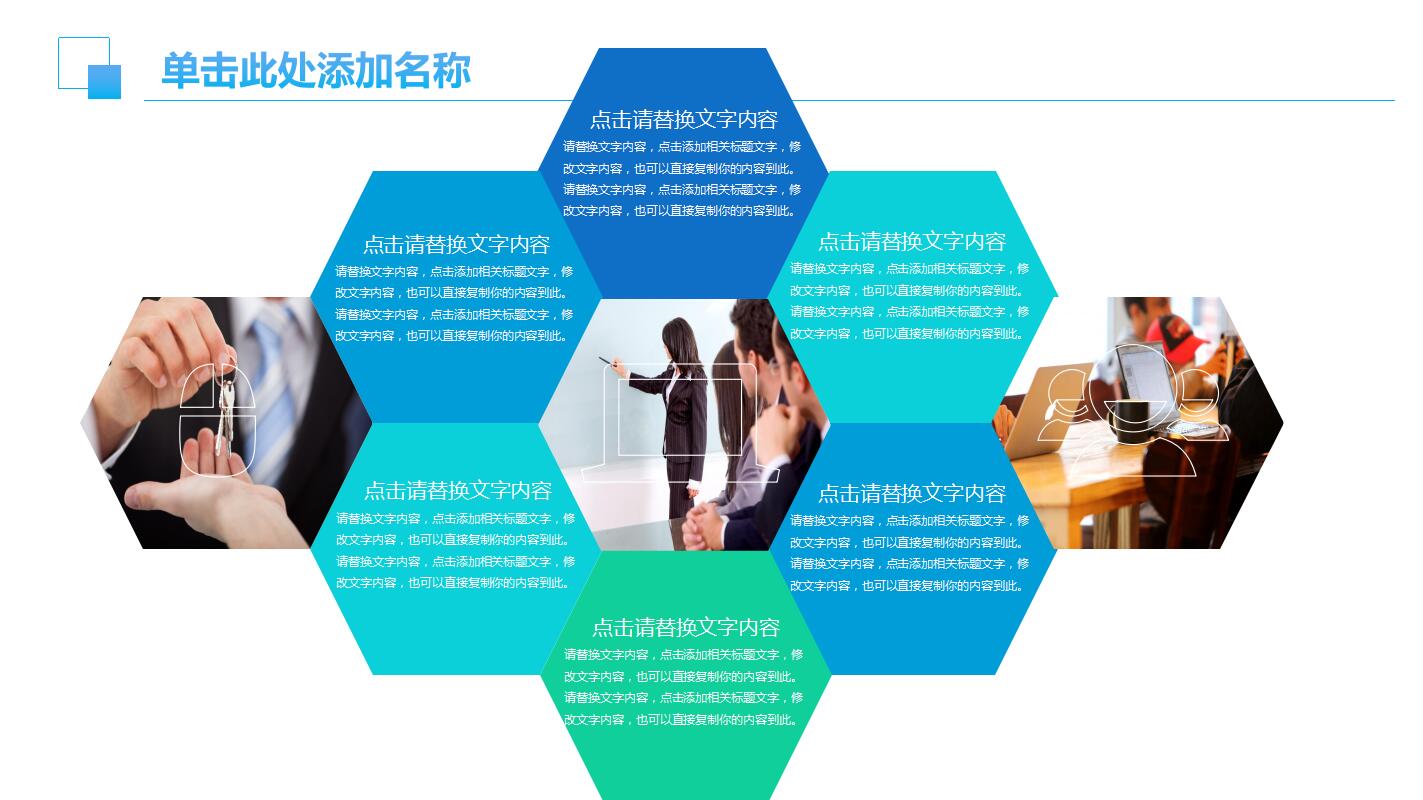 单击此处添加名称

点击请替换文字内容
请替换文字内容，点击添加相关标题文字，修改文字内容，也可以直接复制你的内容到此。请替换文字内容，点击添加相关标题文字，修改文字内容，也可以直接复制你的内容到此。

点击请替换文字内容
请替换文字内容，点击添加相关标题文字，修改文字内容，也可以直接复制你的内容到此。请替换文字内容，点击添加相关标题文字，修改文字内容，也可以直接复制你的内容到此。

点击请替换文字内容
请替换文字内容，点击添加相关标题文字，修改文字内容，也可以直接复制你的内容到此。请替换文字内容，点击添加相关标题文字，修改文字内容，也可以直接复制你的内容到此。

点击请替换文字内容
请替换文字内容，点击添加相关标题文字，修改文字内容，也可以直接复制你的内容到此。请替换文字内容，点击添加相关标题文字，修改文字内容，也可以直接复制你的内容到此。

点击请替换文字内容
请替换文字内容，点击添加相关标题文字，修改文字内容，也可以直接复制你的内容到此。请替换文字内容，点击添加相关标题文字，修改文字内容，也可以直接复制你的内容到此。

点击请替换文字内容
请替换文字内容，点击添加相关标题文字，修改文字内容，也可以直接复制你的内容到此。请替换文字内容，点击添加相关标题文字，修改文字内容，也可以直接复制你的内容到此。